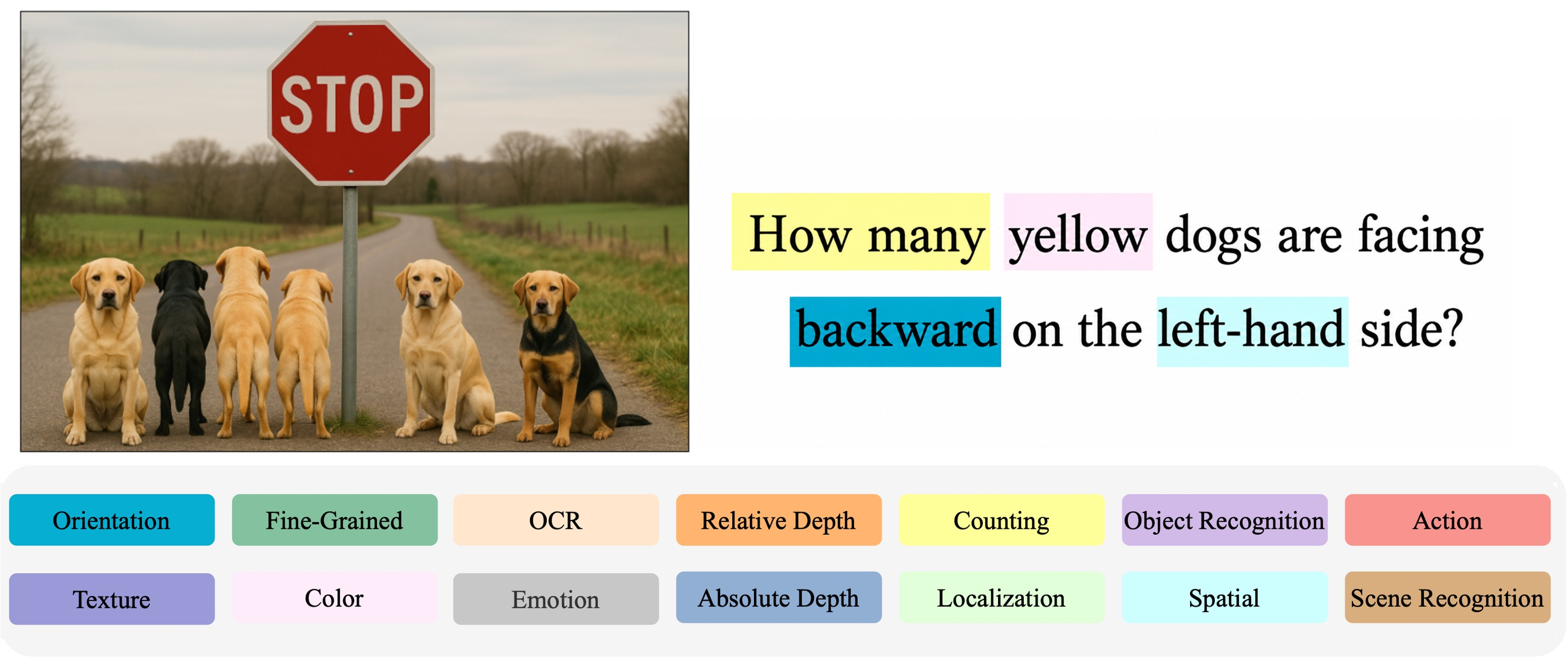 STOP

How many yellow dogs are facing backward on the left-hand side?

Orientation
Fine-Grained
OCR
Relative Depth
Counting
Object Recognition
Action
Texture
Color
Emotion
Absolute Depth
Localization
Spatial
Scene Recognition